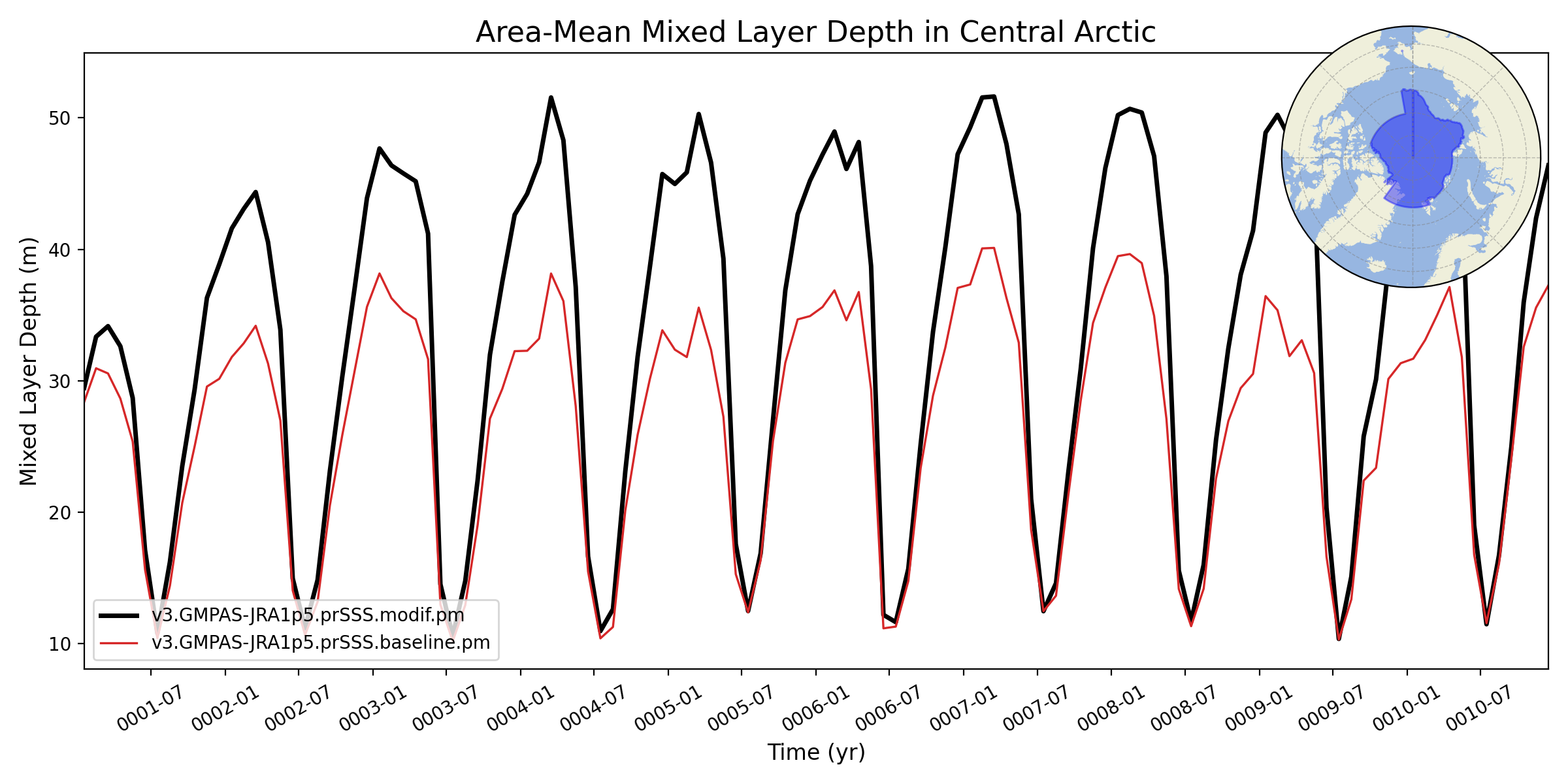 Area-Mean Mixed Layer Depth in Central Arctic

Mixed Layer Depth (m)

50
40
30
20
10

v3.GMPAS-JRA1p5.prSSS.modif.pm
v3.GMPAS-JRA1p5.prSSS.baseline.pm

0001-07
0002-01
0002-07
0003-01
0003-07
0004-01
0004-07
0005-01
0005-07
0006-01
0006-07
0007-01
0007-07
0008-01
0008-07
0009-01
0009-07
0010-01
0010-07

Time (yr)